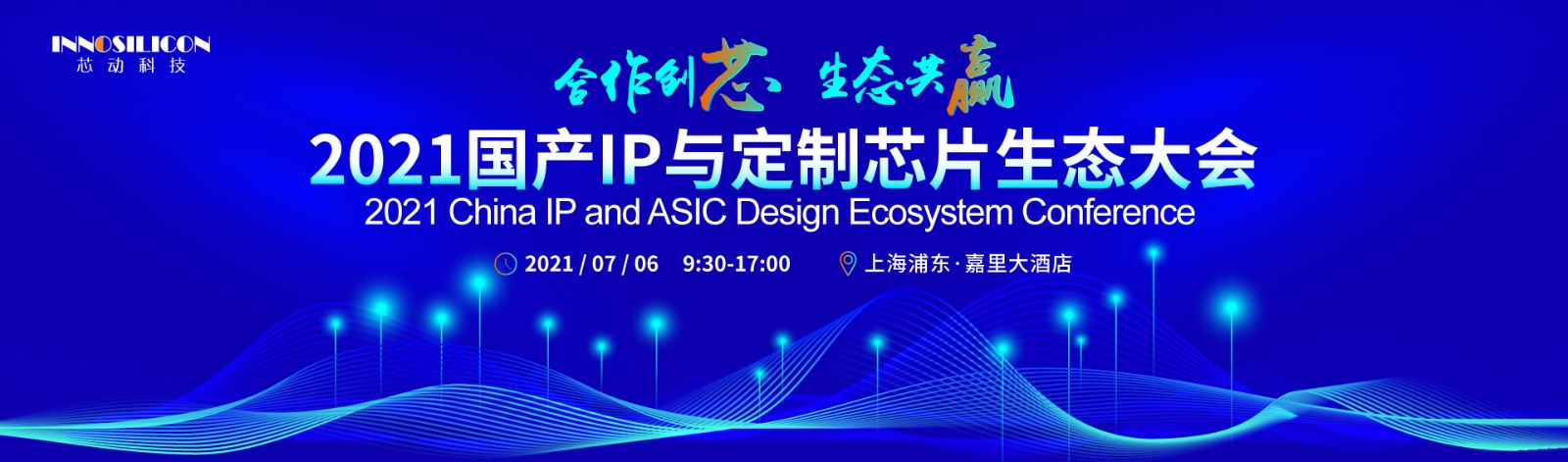 INNOSILICON
芯动科技

合作创芯 生态共赢

2021国产IP与定制芯片生态大会
2021 China IP and ASIC Design Ecosystem Conference

2021 / 07 / 06 9:30-17:00 上海浦东·嘉里大酒店